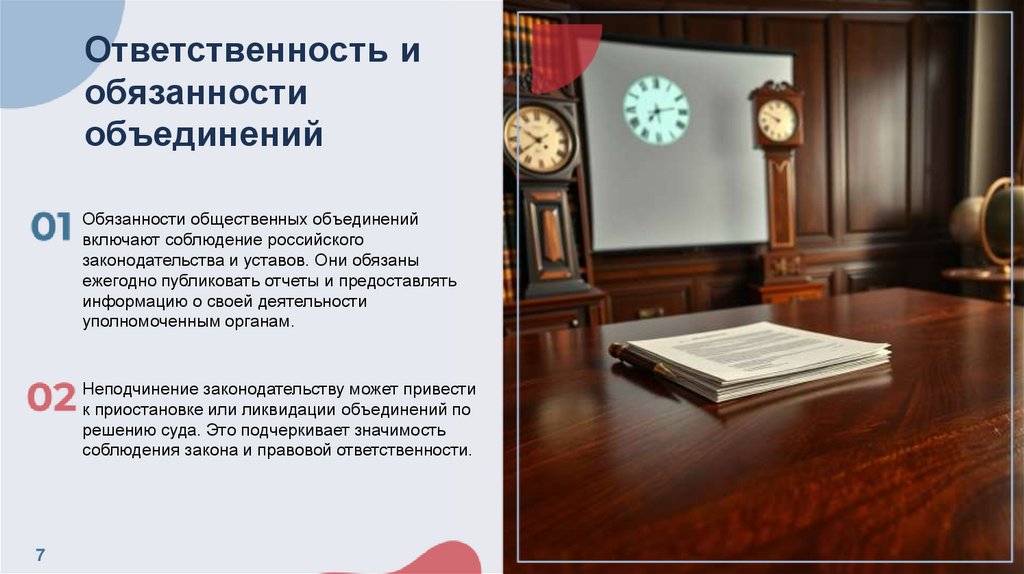 Ответственность и обязанности объединений

01 Обязанности общественных объединений включают соблюдение российского законодательства и уставов. Они обязаны ежегодно публиковать отчеты и предоставлять информацию о своей деятельности уполномоченным органам.

02 Неподчинение законодательству может привести к приостановке или ликвидации объединений по решению суда. Это подчеркивает значимость соблюдения закона и правовой ответственности.

7